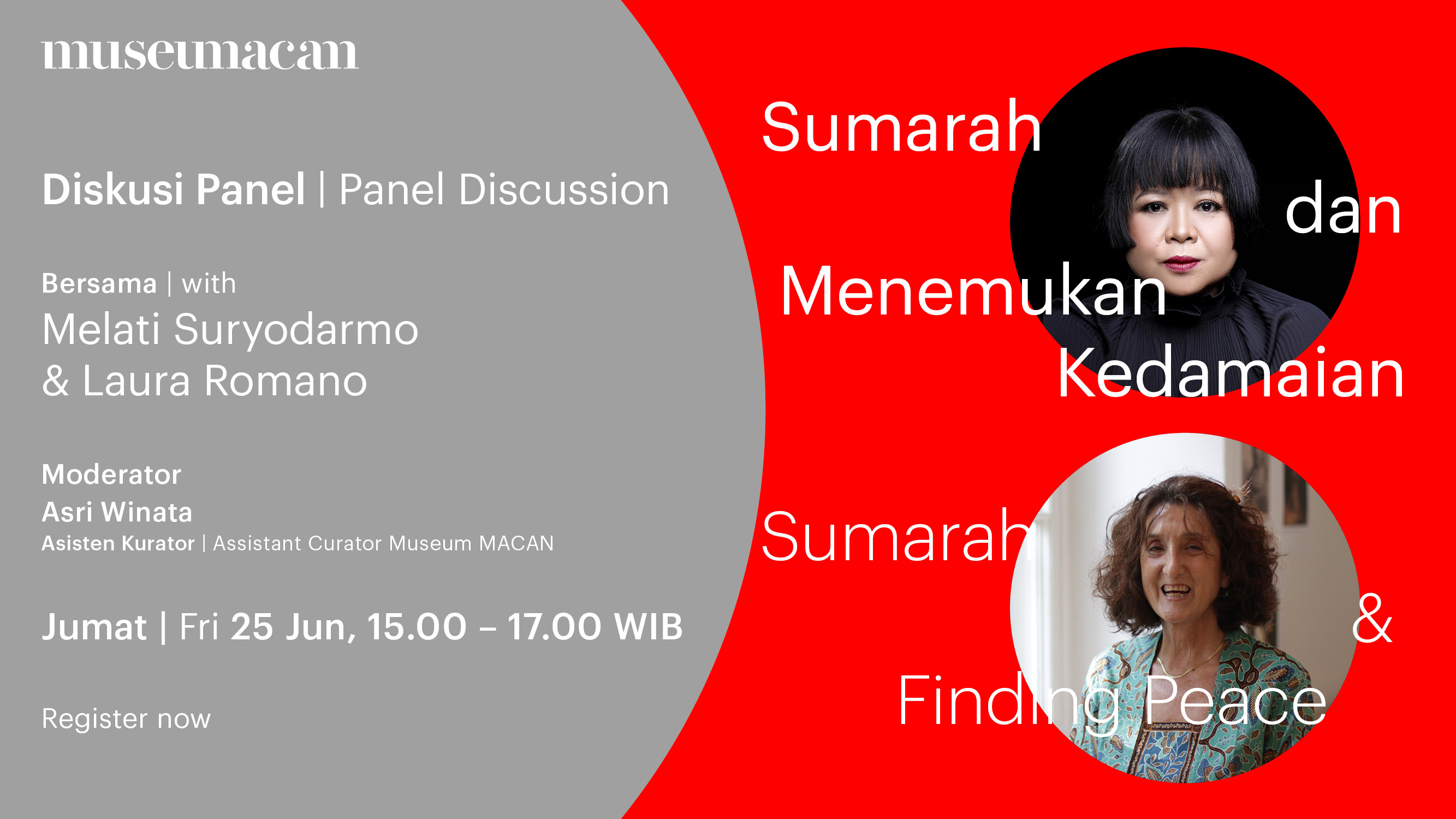 museumacan

Diskusi Panel | Panel Discussion

Bersama | with
Melati Suryodarmo
& Laura Romano

Moderator
Asri Winata
Asisten Kurator | Assistant Curator Museum MACAN

Jumat | Fri 25 Jun, 15.00 – 17.00 WIB

Register now

Sumarah dan Menemukan Kedamaian

Sumarah & Finding Peace